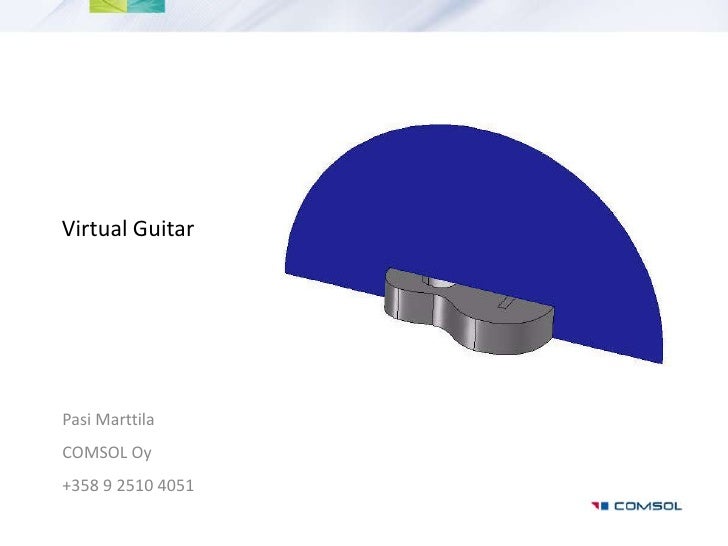 Virtual Guitar

Pasi Marttila

COMSOL Oy

+358 9 2510 4051

COMSOL